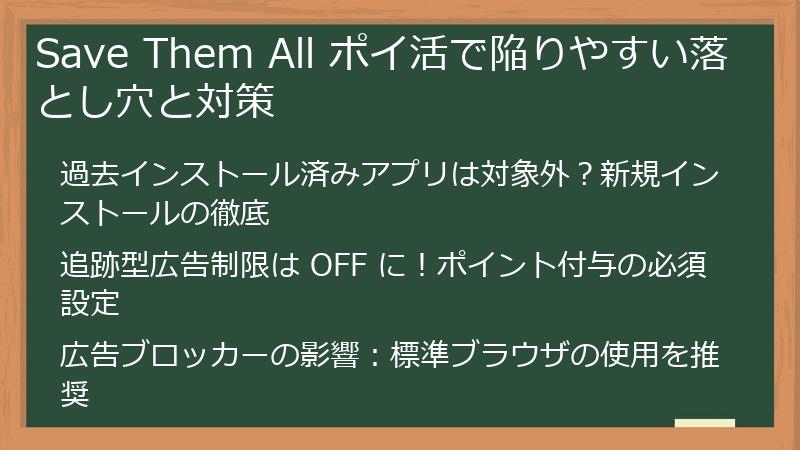 Save Them All ポイ活で陥りやすい落とし穴と対策

過去インストール済みアプリは対象外？新規インストールの徹底

追跡型広告制限は OFF に！ポイント付与の必須設定

広告ブロッカーの影響：標準ブラウザの使用を推奨